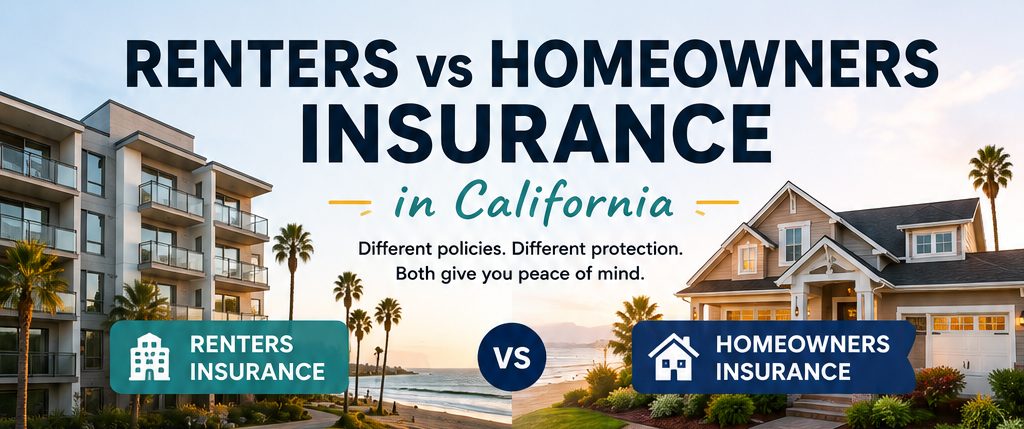 RENTERS vs HOMEOWNERS INSURANCE

in California

Different policies. Different protection. Both give you peace of mind.

RENTERS INSURANCE

VS

HOMEOWNERS INSURANCE